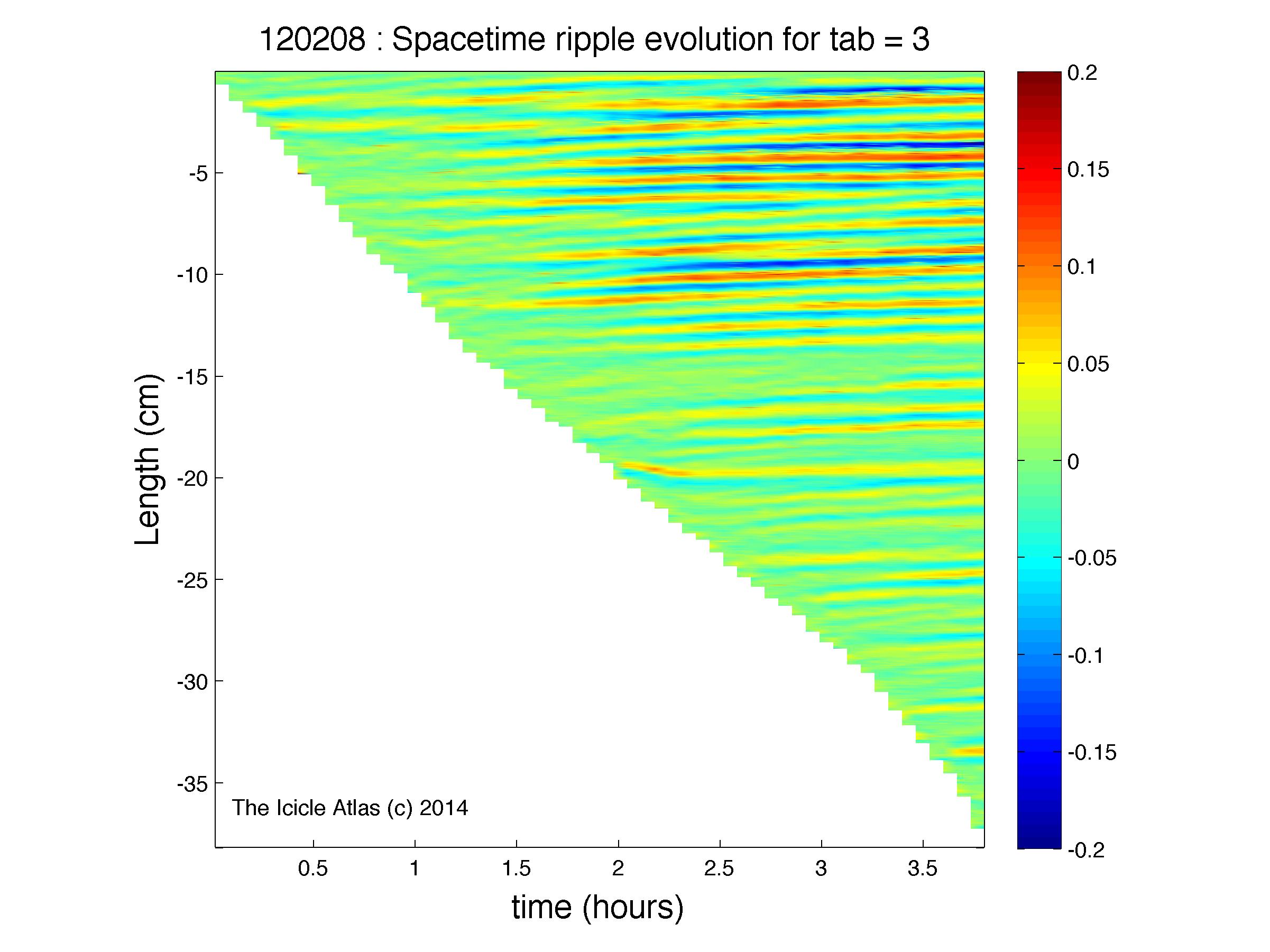 120208 : Spacetime ripple evolution for tab = 3

Length (cm)

-5
-10
-15
-20
-25
-30
-35

The Icicle Atlas (c) 2014

0.5
1
1.5
2
2.5
3
3.5

time (hours)

0.2
0.15
0.1
0.05
0
-0.05
-0.1
-0.15
-0.2